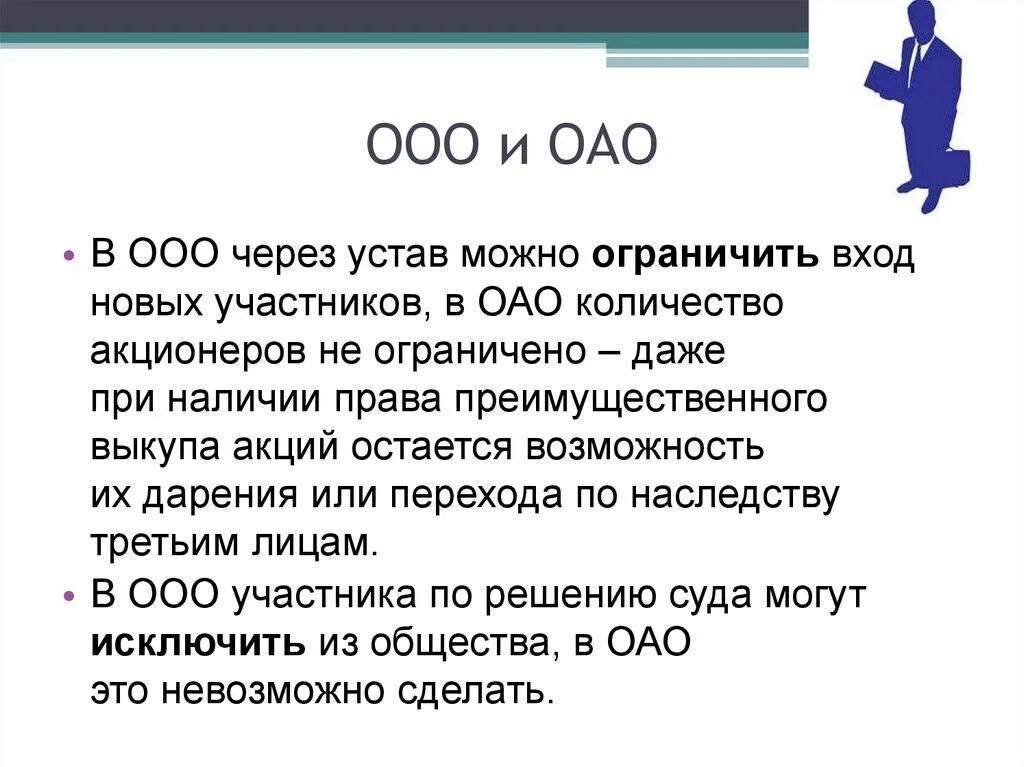 ООО и ОАО

• В ООО через устав можно ограничить вход новых участников, в ОАО количество акционеров не ограничено – даже при наличии права преимущественного выкупа акций остается возможность их дарения или перехода по наследству третьим лицам.

• В ООО участника по решению суда могут исключить из общества, в ОАО это невозможно сделать.